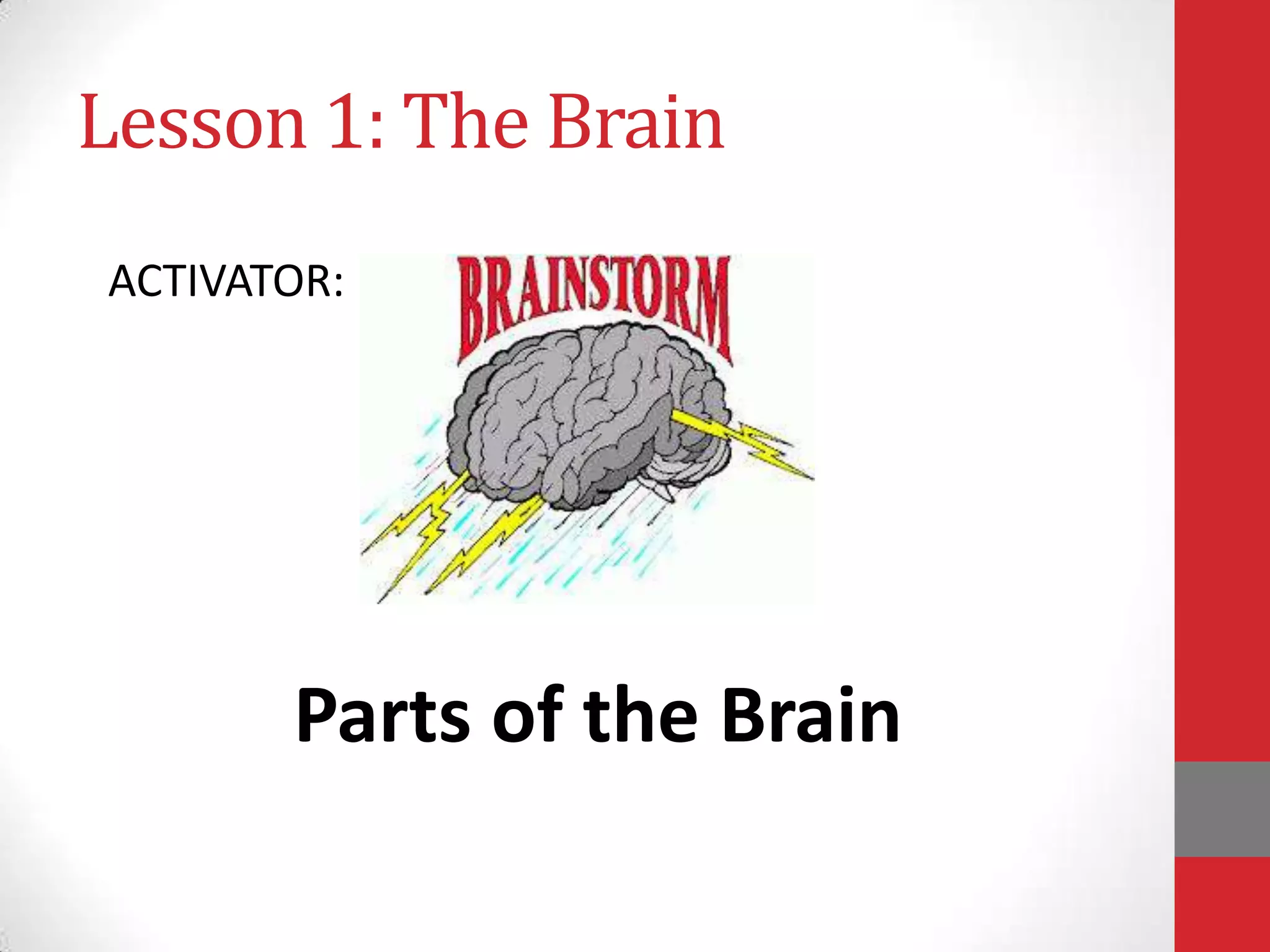 Lesson 1: The Brain

ACTIVATOR:

BRAINSTORM

Parts of the Brain